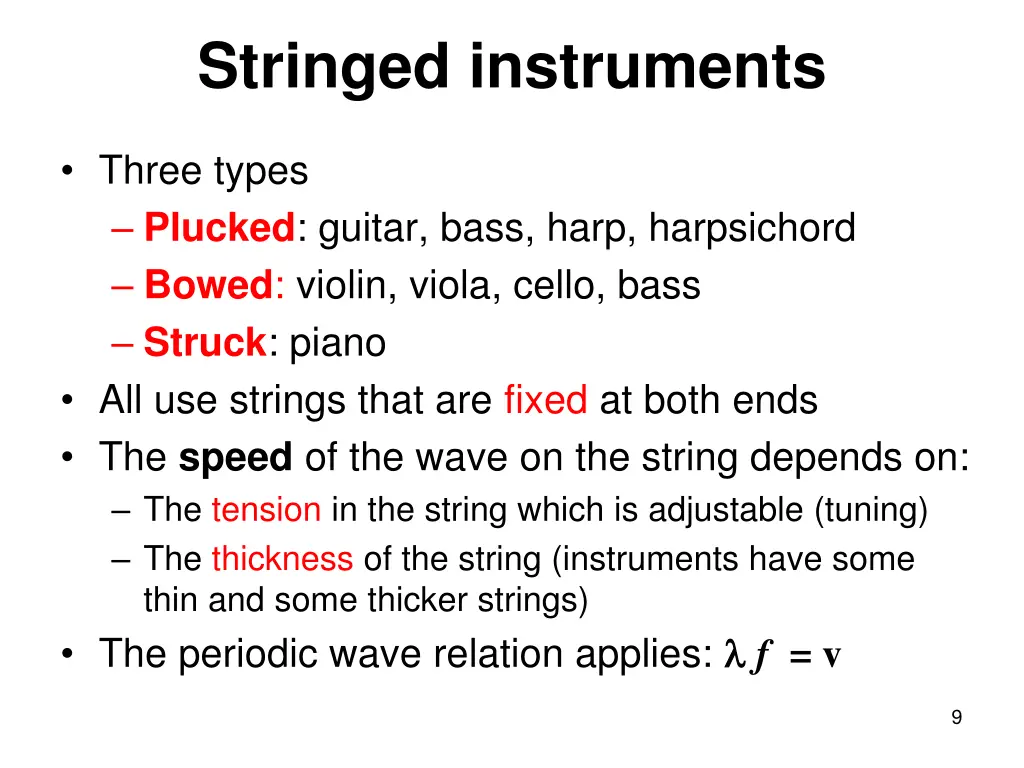 Stringed instruments

• Three types
– Plucked: guitar, bass, harp, harpsichord
– Bowed: violin, viola, cello, bass
– Struck: piano
• All use strings that are fixed at both ends
• The speed of the wave on the string depends on:
– The tension in the string which is adjustable (tuning)
– The thickness of the string (instruments have some thin and some thicker strings)
• The periodic wave relation applies: $\lambda f = v$

9